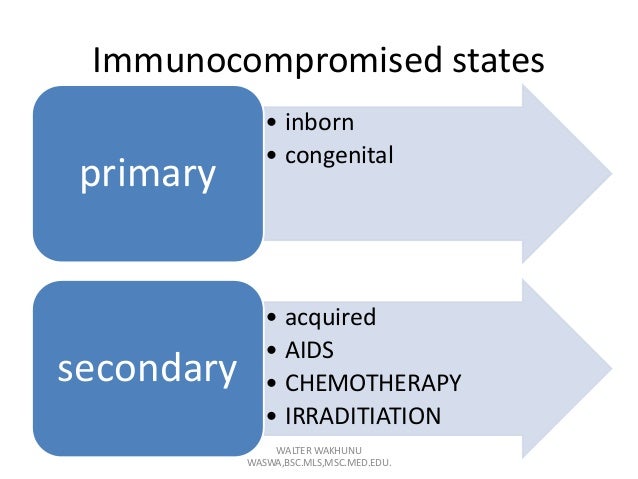 Immunocompromised states

primary

• inborn
• congenital

secondary

• acquired
• AIDS
• CHEMOTHERAPY
• IRRADITIATION

WALTER WAKHUNU WASWA,BSC.MLS,MSC.MED.EDU.